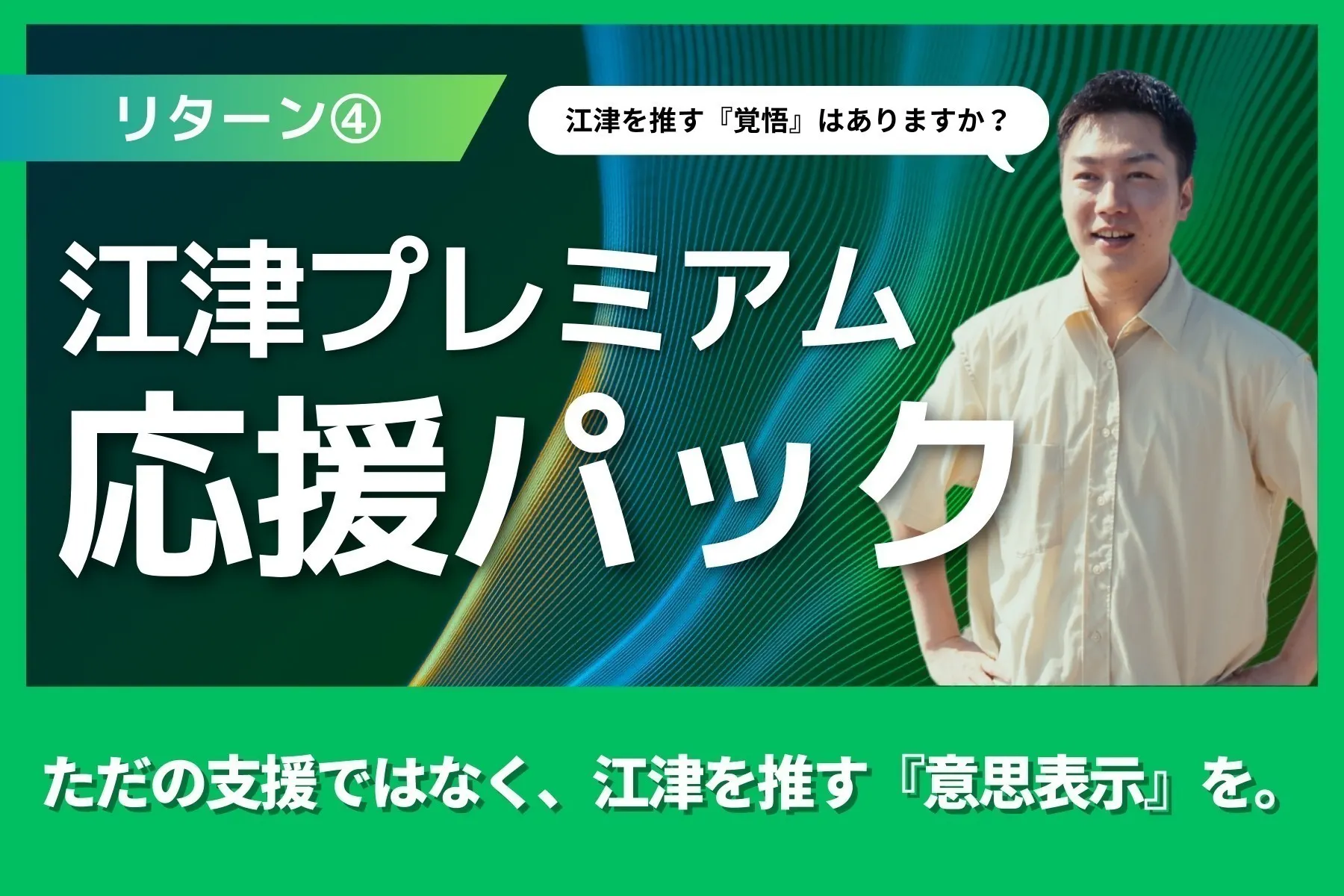 リターン④

江津を推す『覚悟』はありますか？

江津プレミアム
応援パック

ただの支援ではなく、江津を推す『意思表示』を。